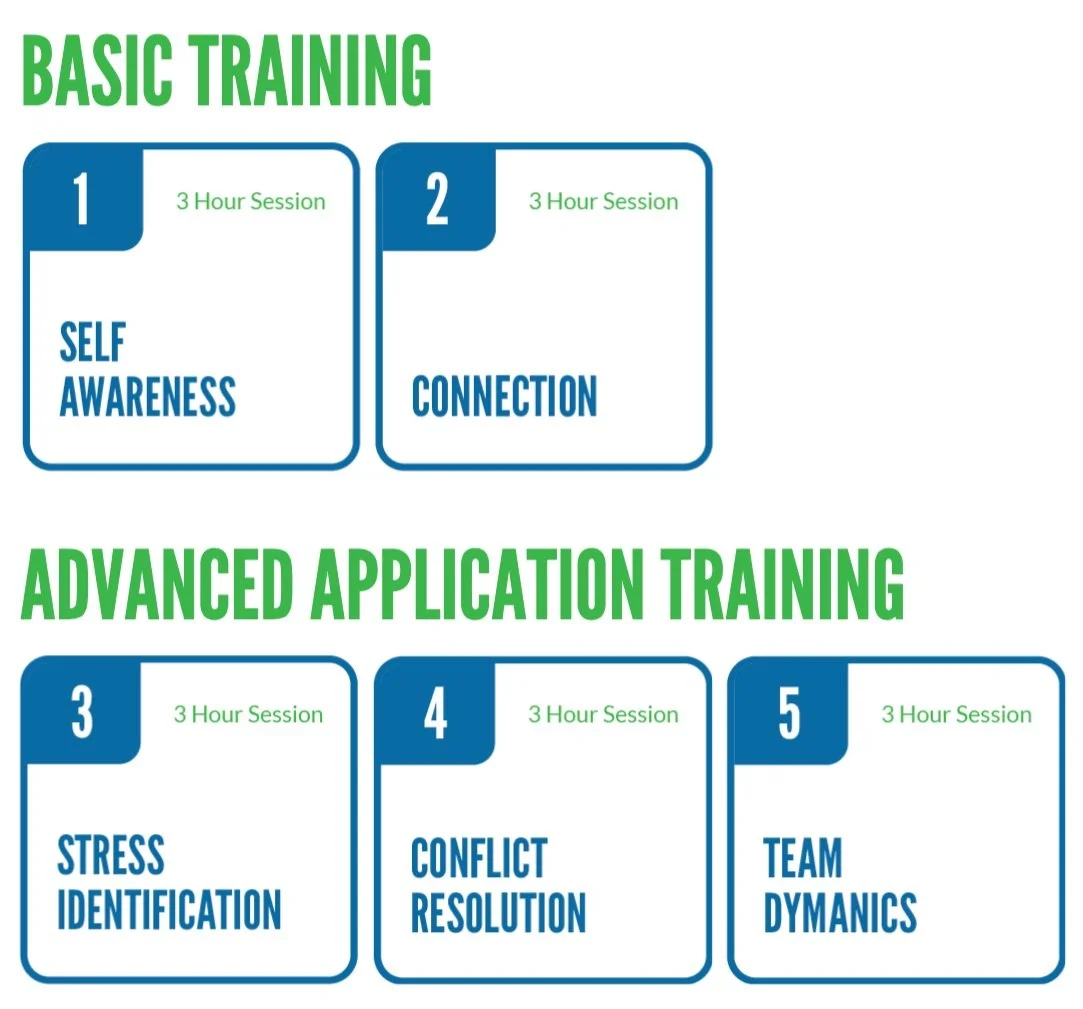 BASIC TRAINING

1
3 Hour Session
SELF AWARENESS

2
3 Hour Session
CONNECTION

ADVANCED APPLICATION TRAINING

3
3 Hour Session
STRESS IDENTIFICATION

4
3 Hour Session
CONFLICT RESOLUTION

5
3 Hour Session
TEAM DYMANICS